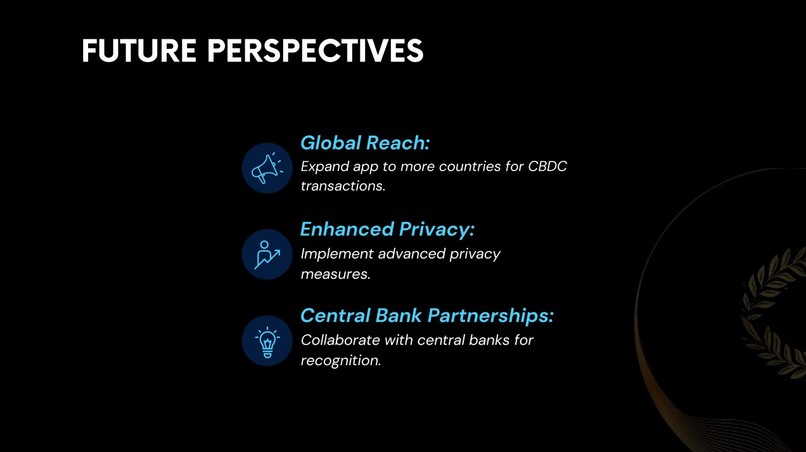 FUTURE PERSPECTIVES

Global Reach:
Expand app to more countries for CBDC transactions.

Enhanced Privacy:
Implement advanced privacy measures.

Central Bank Partnerships:
Collaborate with central banks for recognition.